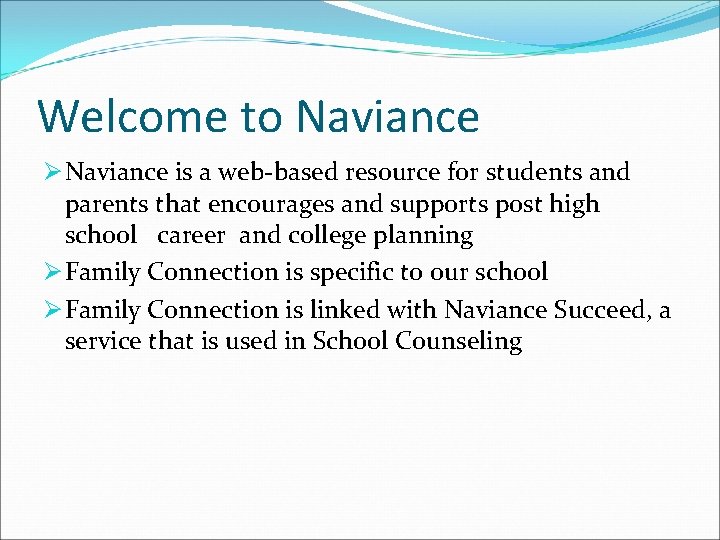 Welcome to Naviance

➢ Naviance is a web-based resource for students and parents that encourages and supports post high school career and college planning

➢ Family Connection is specific to our school

➢ Family Connection is linked with Naviance Succeed, a service that is used in School Counseling